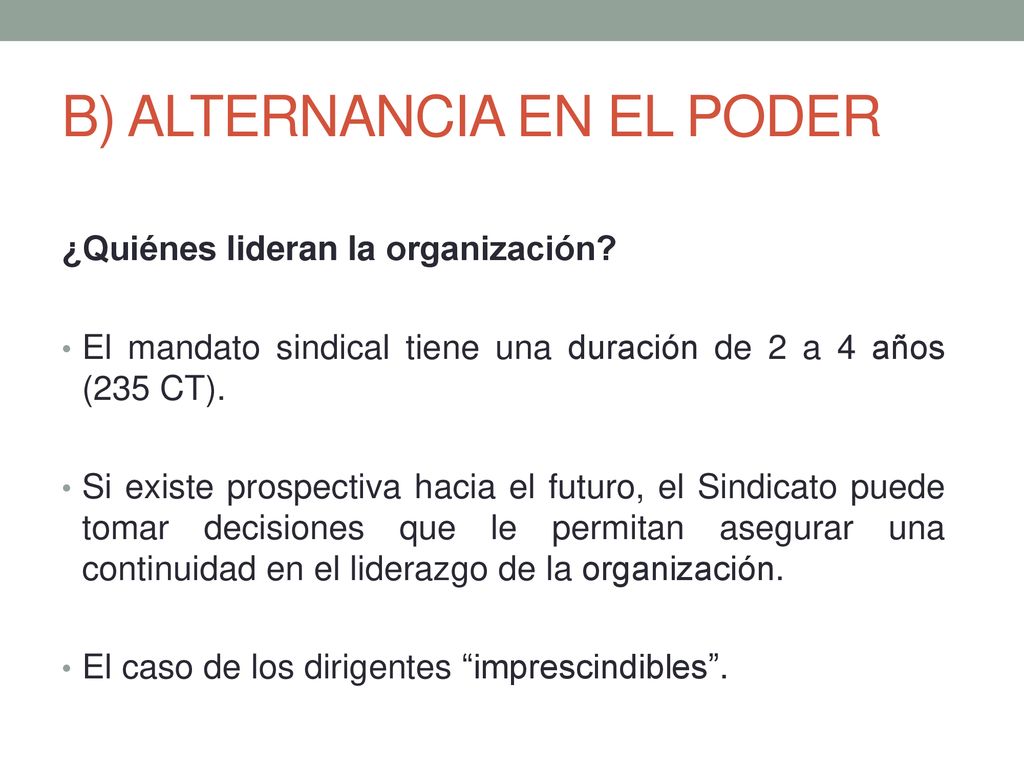 B) ALTERNANCIA EN EL PODER

¿Quiénes lideran la organización?

• El mandato sindical tiene una duración de 2 a 4 años (235 CT).

• Si existe prospectiva hacia el futuro, el Sindicato puede tomar decisiones que le permitan asegurar una continuidad en el liderazgo de la organización.

• El caso de los dirigentes “imprescindibles”.